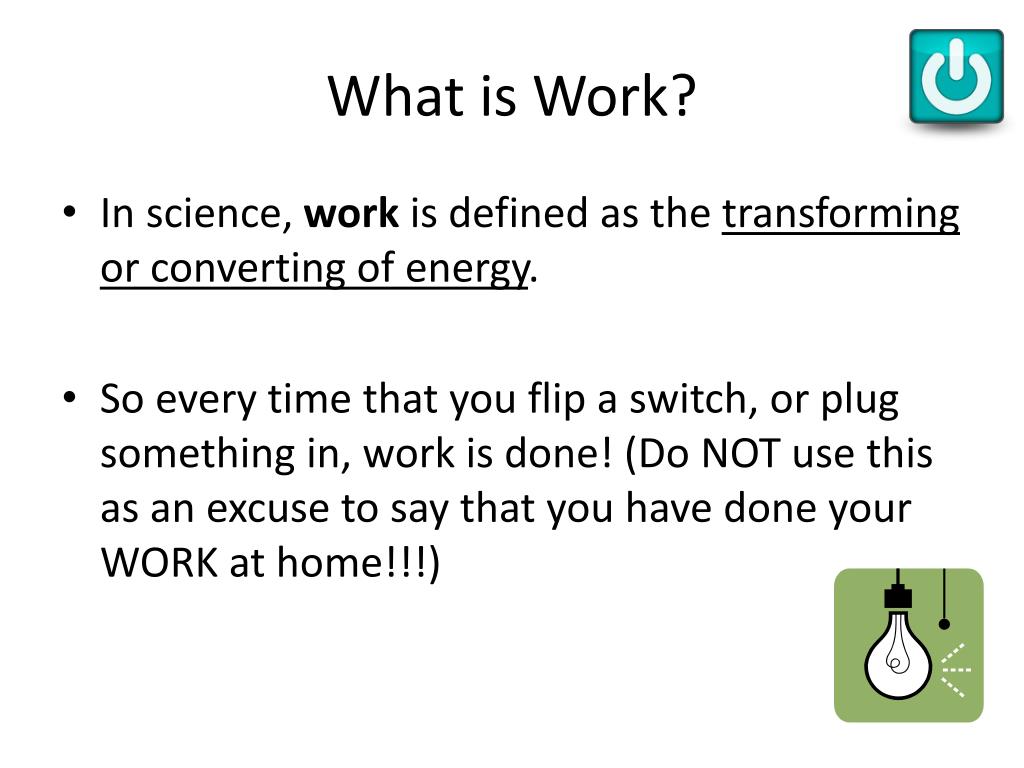 What is Work?

• In science, work is defined as the transforming or converting of energy.

• So every time that you flip a switch, or plug something in, work is done! (Do NOT use this as an excuse to say that you have done your WORK at home!!!)